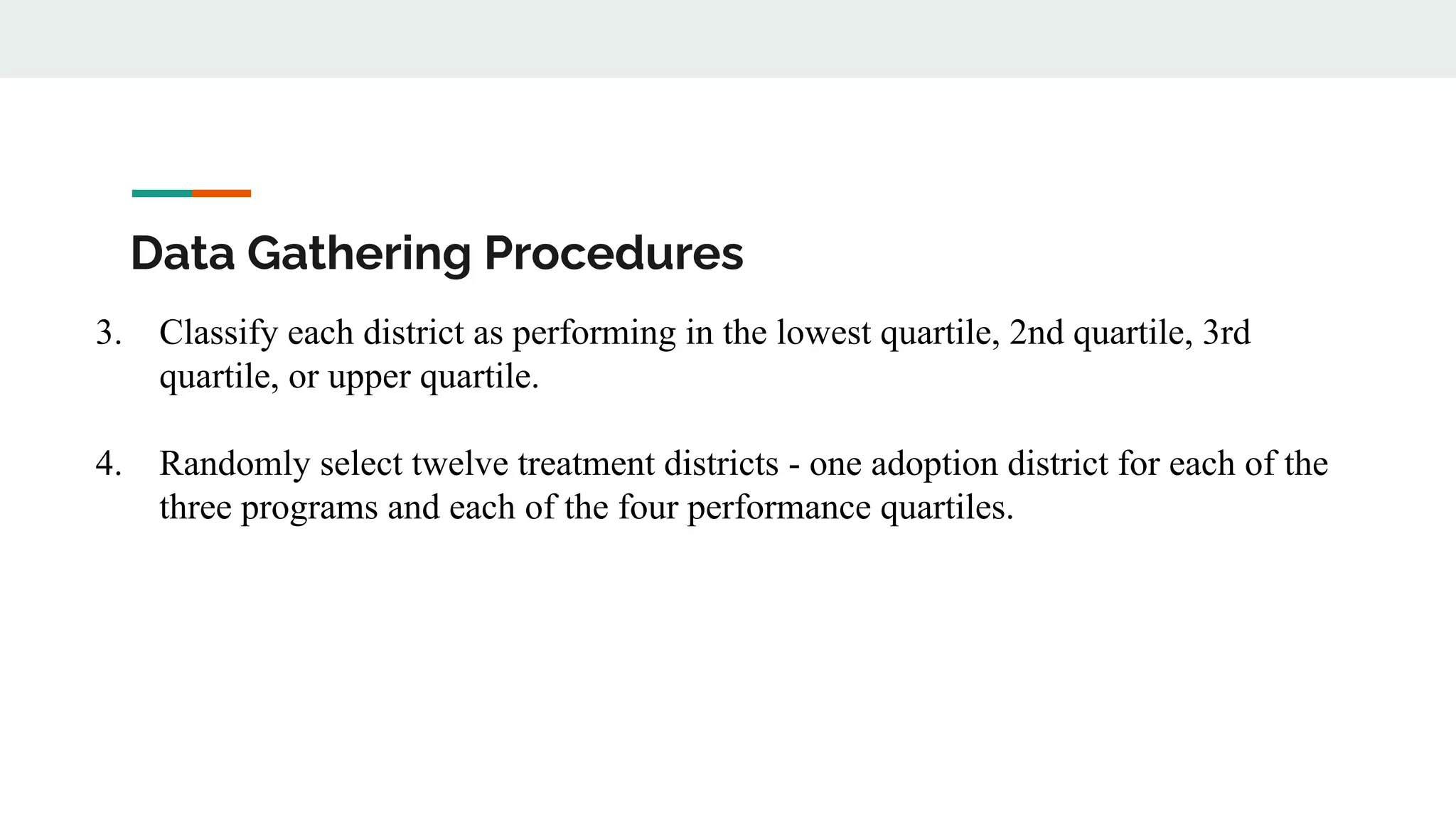 Data Gathering Procedures

3. Classify each district as performing in the lowest quartile, 2nd quartile, 3rd quartile, or upper quartile.

4. Randomly select twelve treatment districts - one adoption district for each of the three programs and each of the four performance quartiles.